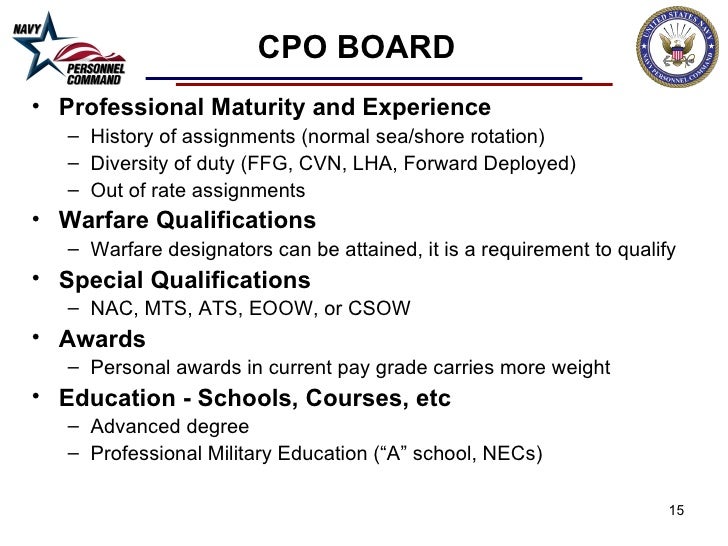 NAVY PERSONNEL COMMAND

CPO BOARD

UNITED STATES NAVY
NAVY PERSONNEL COMMAND

• Professional Maturity and Experience
– History of assignments (normal sea/shore rotation)
– Diversity of duty (FFG, CVN, LHA, Forward Deployed)
– Out of rate assignments
• Warfare Qualifications
– Warfare designators can be attained, it is a requirement to qualify
• Special Qualifications
– NAC, MTS, ATS, EOOW, or CSOW
• Awards
– Personal awards in current pay grade carries more weight
• Education - Schools, Courses, etc
– Advanced degree
– Professional Military Education (“A” school, NECs)

15